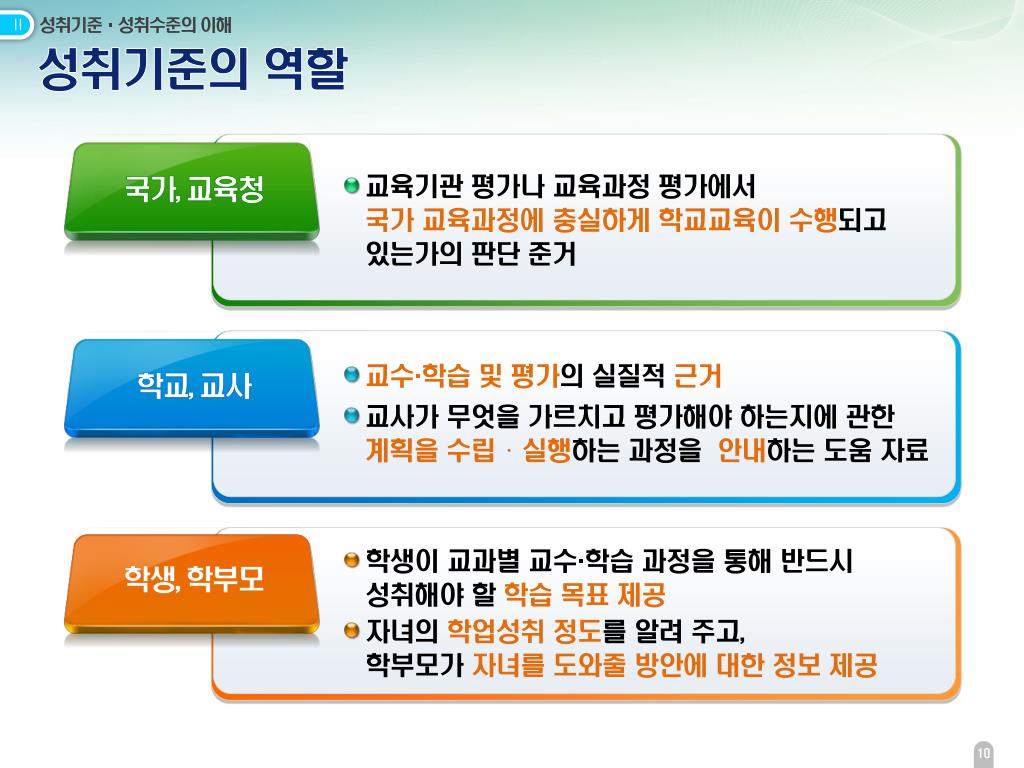 II 성취기준 · 성취수준의 이해

성취기준의 역할

국가, 교육청

교육기관 평가나 교육과정 평가에서 국가 교육과정에 충실하게 학교교육이 수행되고 있는가의 판단 준거

학교, 교사

교수·학습 및 평가의 실질적 근거

교사가 무엇을 가르치고 평가해야 하는지에 관한 계획을 수립 · 실행하는 과정을 안내하는 도움 자료

학생, 학부모

학생이 교과별 교수·학습 과정을 통해 반드시 성취해야 할 학습 목표 제공

자녀의 학업성취 정도를 알려 주고, 학부모가 자녀를 도와줄 방안에 대한 정보 제공

10